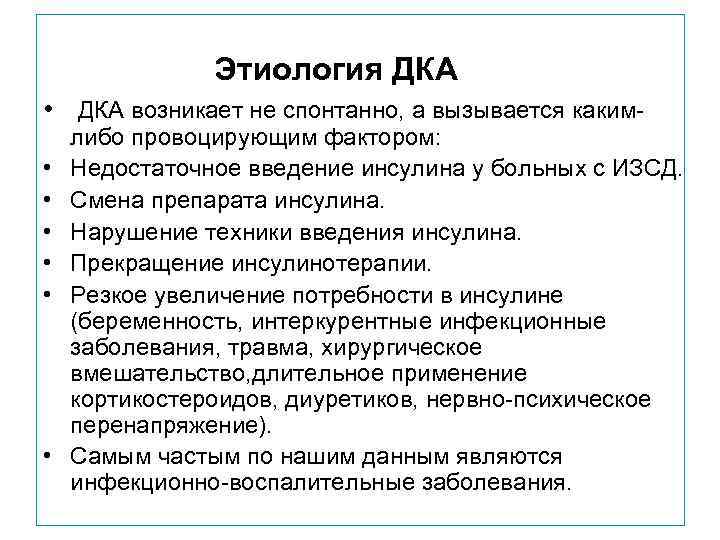 Этиология ДКА

• ДКА возникает не спонтанно, а вызывается каким-либо провоцирующим фактором:
• Недостаточное введение инсулина у больных с ИЗСД.
• Смена препарата инсулина.
• Нарушение техники введения инсулина.
• Прекращение инсулинотерапии.
• Резкое увеличение потребности в инсулине (беременность, интеркурентные инфекционные заболевания, травма, хирургическое вмешательство,длительное применение кортикостероидов, диуретиков, нервно-психическое перенапряжение).
• Самым частым по нашим данным являются инфекционно-воспалительные заболевания.